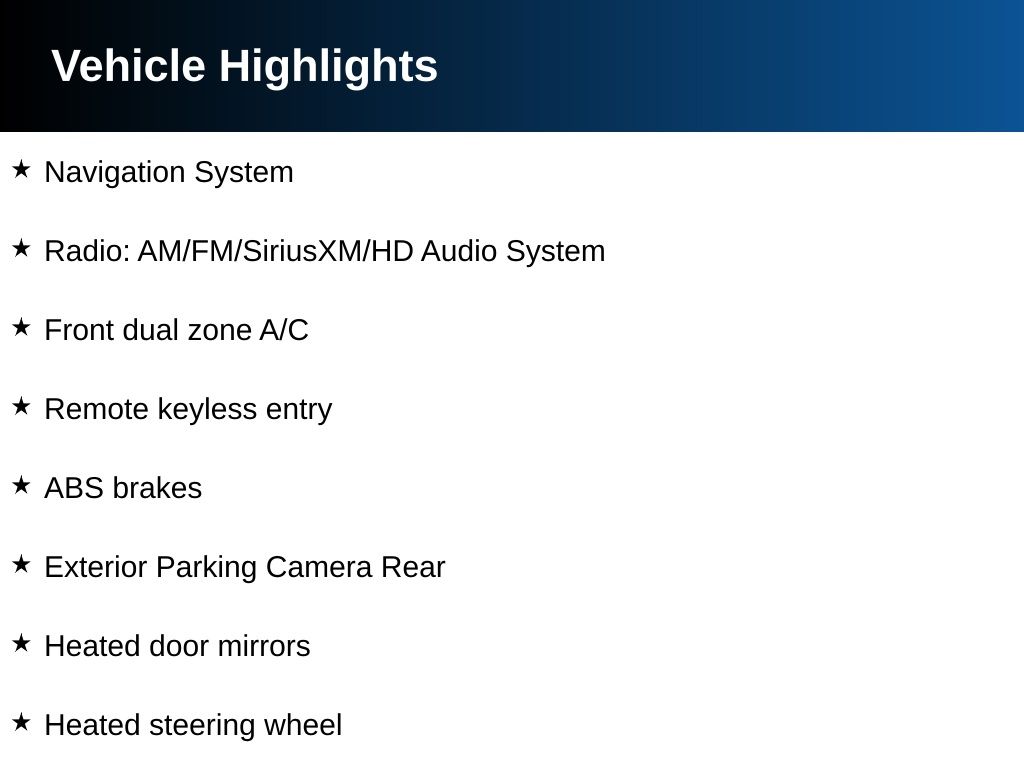 Vehicle Highlights

★ Navigation System

★ Radio: AM/FM/SiriusXM/HD Audio System

★ Front dual zone A/C

★ Remote keyless entry

★ ABS brakes

★ Exterior Parking Camera Rear

★ Heated door mirrors

★ Heated steering wheel